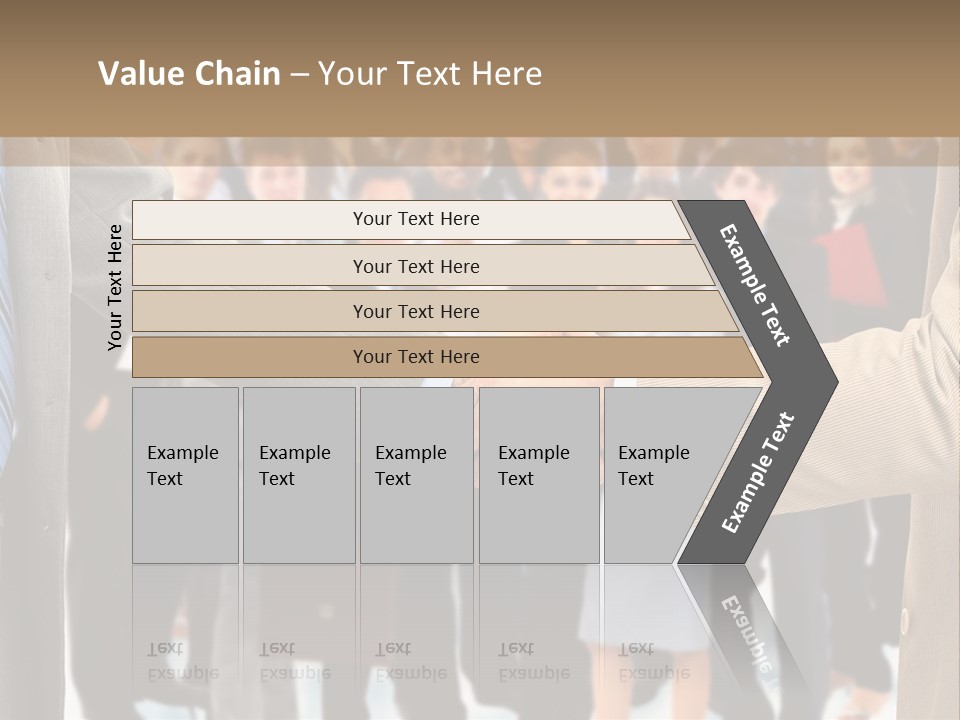 Value Chain – Your Text Here

Your Text Here

Your Text Here

Your Text Here

Your Text Here

Your Text Here

Example Text

Example Text

Example Text

Example Text

Example Text

Example Text

Example Text